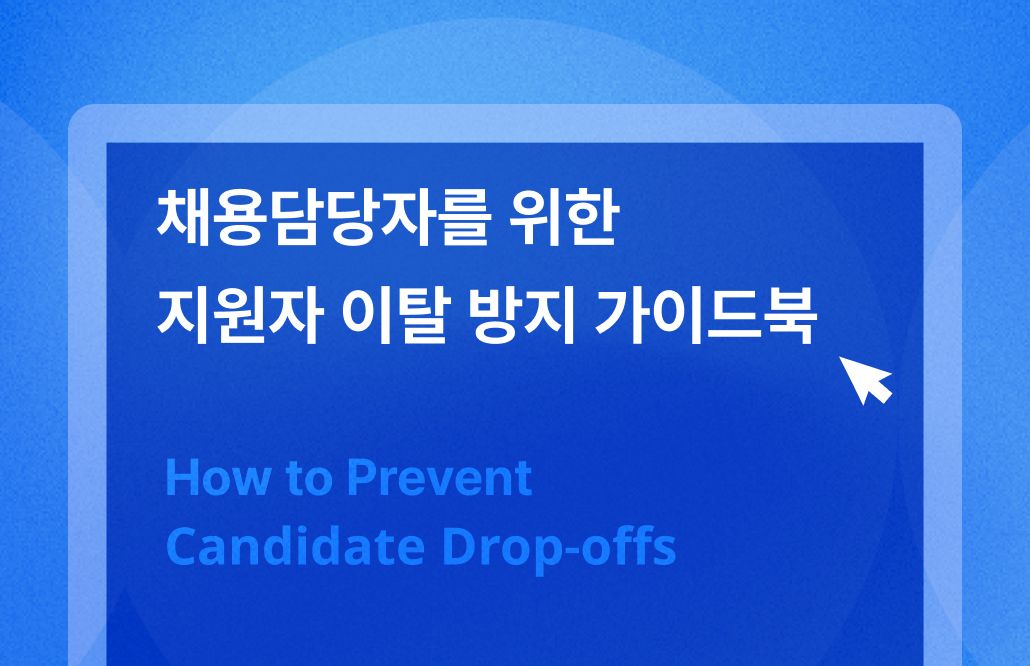 채용담당자를 위한
지원자 이탈 방지 가이드북

How to Prevent
Candidate Drop-offs